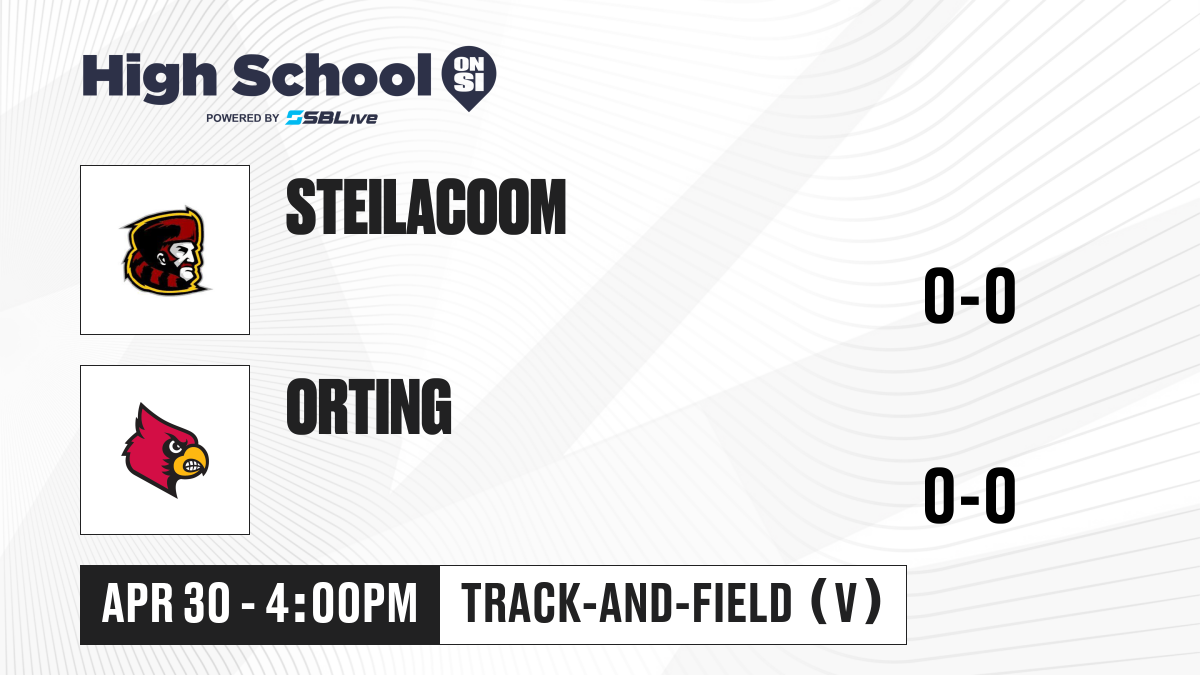 High School ON SI
POWERED BY SBLive

STEILACOOM
0-0

ORTING
0-0

APR 30 - 4:00PM
TRACK-AND-FIELD (V)